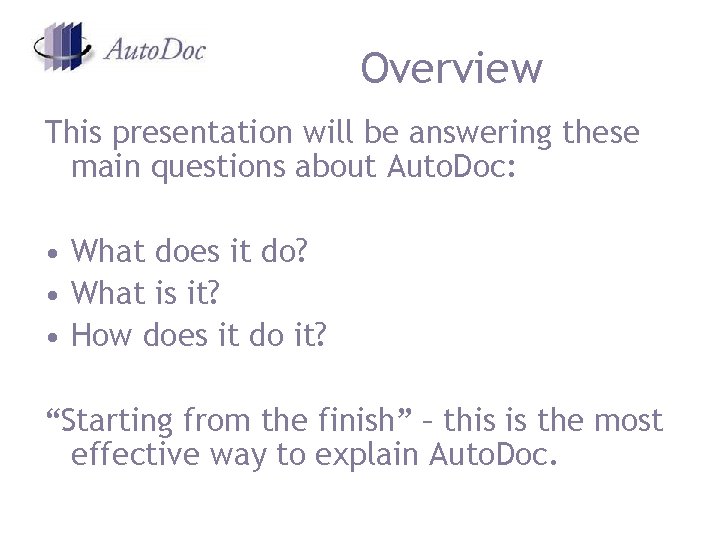 AutoDoc

Overview

This presentation will be answering these main questions about AutoDoc:

• What does it do?
• What is it?
• How does it do it?

“Starting from the finish” – this is the most effective way to explain AutoDoc.